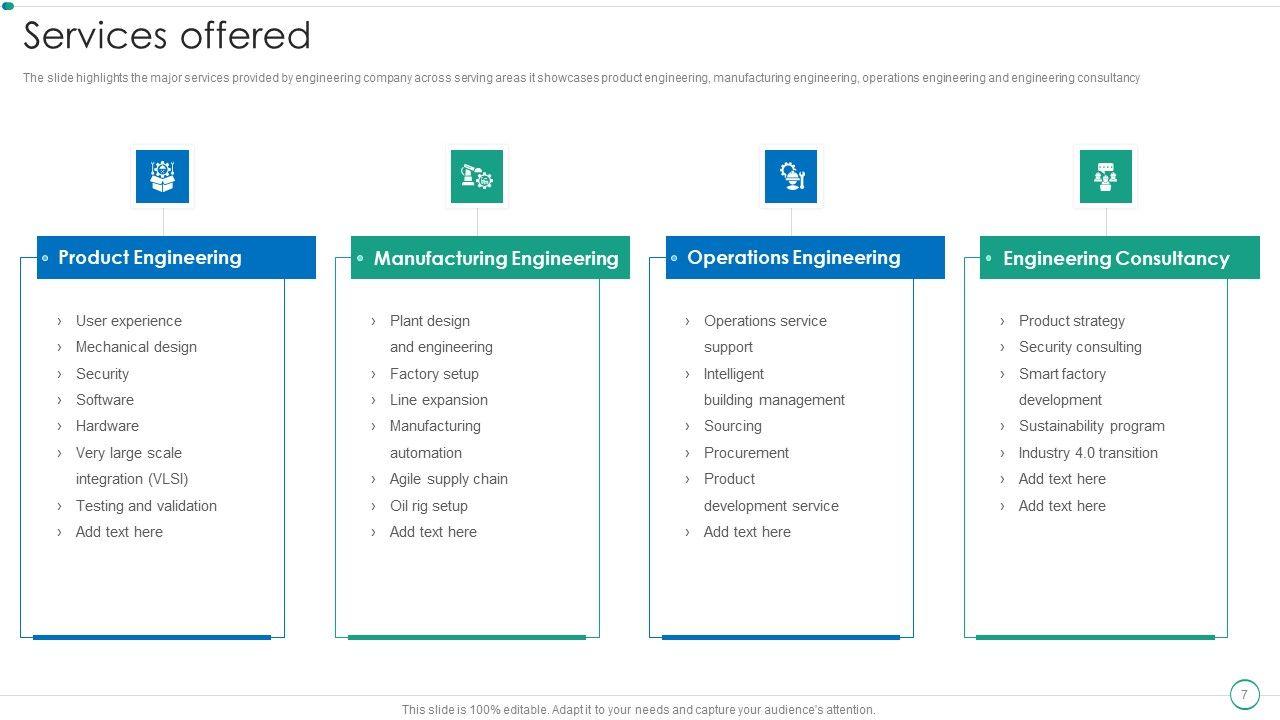 Services offered

The slide highlights the major services provided by engineering company across serving areas it showcases product engineering, manufacturing engineering, operations engineering and engineering consultancy

Product Engineering

› User experience
› Mechanical design
› Security
› Software
› Hardware
› Very large scale integration (VLSI)
› Testing and validation
› Add text here

Manufacturing Engineering

› Plant design and engineering
› Factory setup
› Line expansion
› Manufacturing automation
› Agile supply chain
› Oil rig setup
› Add text here

Operations Engineering

› Operations service support
› Intelligent building management
› Sourcing
› Procurement
› Product development service
› Add text here

Engineering Consultancy

› Product strategy
› Security consulting
› Smart factory development
› Sustainability program
› Industry 4.0 transition
› Add text here
› Add text here

This slide is 100% editable. Adapt it to your needs and capture your audience's attention.

7